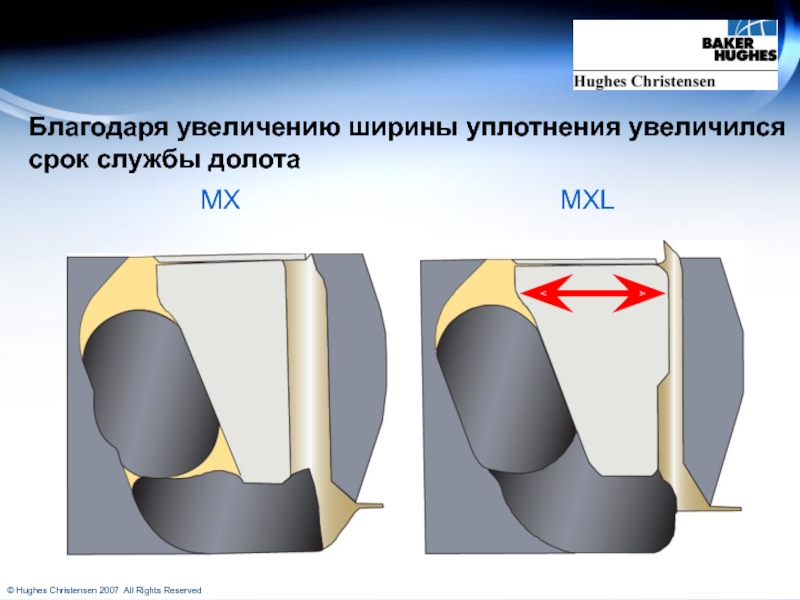 BAKER HUGHES

Hughes Christensen

Благодаря увеличению ширины уплотнения увеличился срок службы долота

MX

MXL

© Hughes Christensen 2007 All Rights Reserved